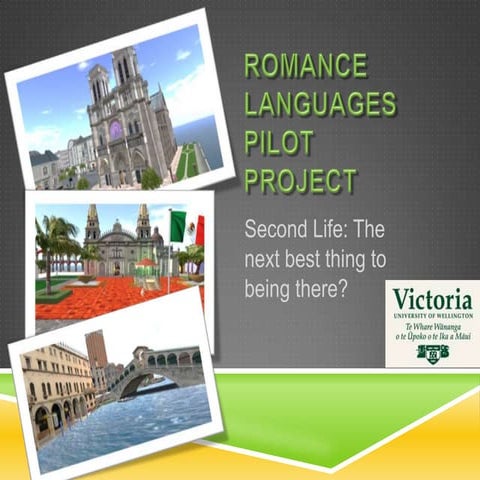 ROMANCE LANGUAGES PILOT PROJECT

Second Life: The next best thing to being there?

Victoria
UNIVERSITY OF WELLINGTON
Te Whare Wānanga o te Ūpoko o te Ika a Māui